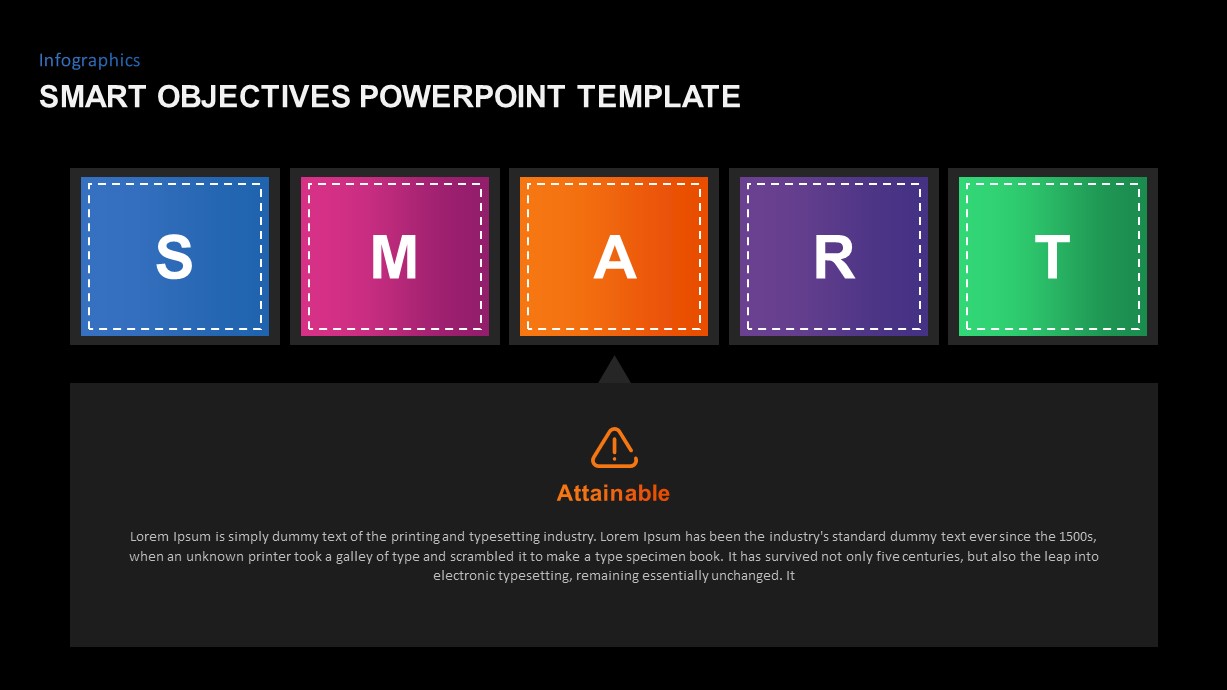 Infographics

SMART OBJECTIVES POWERPOINT TEMPLATE

S

M

A

R

T

Attainable

Lorem Ipsum is simply dummy text of the printing and typesetting industry. Lorem Ipsum has been the industry's standard dummy text ever since the 1500s, when an unknown printer took a galley of type and scrambled it to make a type specimen book. It has survived not only five centuries, but also the leap into electronic typesetting, remaining essentially unchanged. It